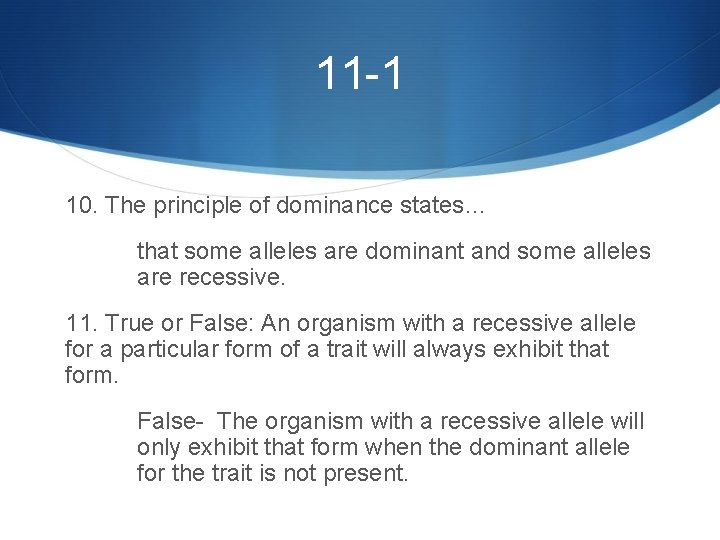 11-1

10. The principle of dominance states…

that some alleles are dominant and some alleles are recessive.

11. True or False: An organism with a recessive allele for a particular form of a trait will always exhibit that form.

False- The organism with a recessive allele will only exhibit that form when the dominant allele for the trait is not present.